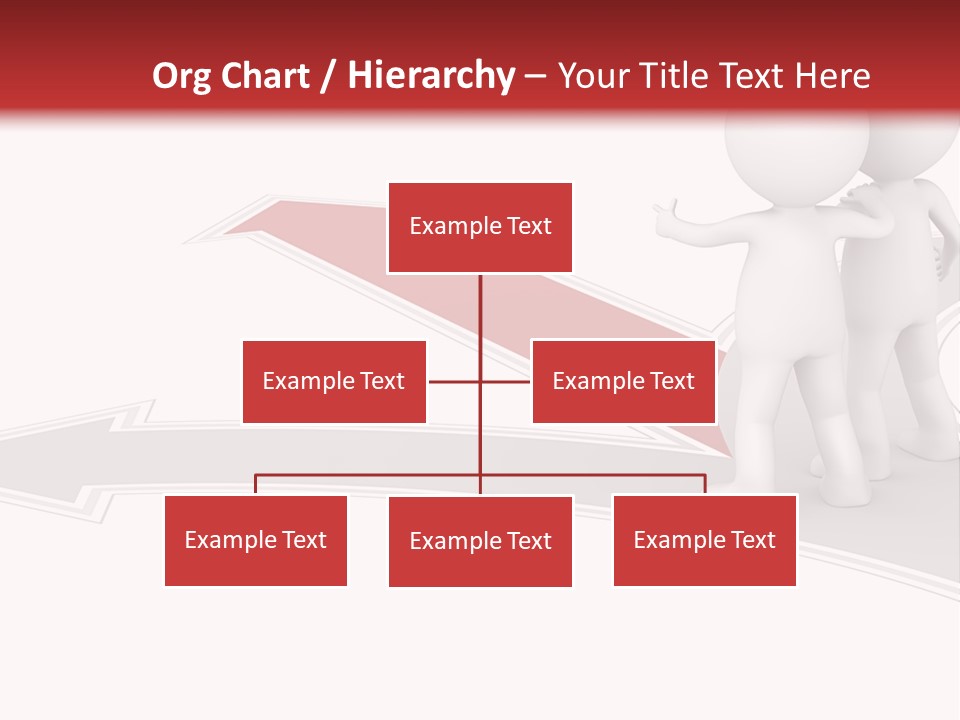 Org Chart / Hierarchy – Your Title Text Here

Example Text

Example Text

Example Text

Example Text

Example Text

Example Text